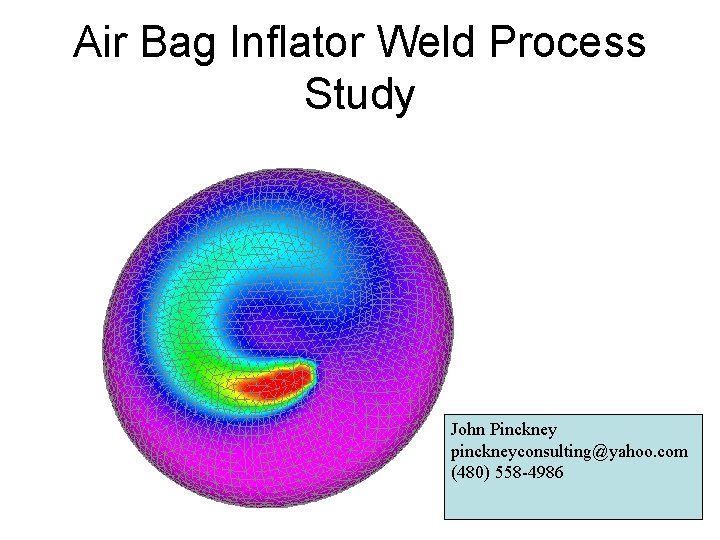 Air Bag Inflator Weld Process Study

John Pinckney
pinckneyconsulting@yahoo.com
(480) 558-4986